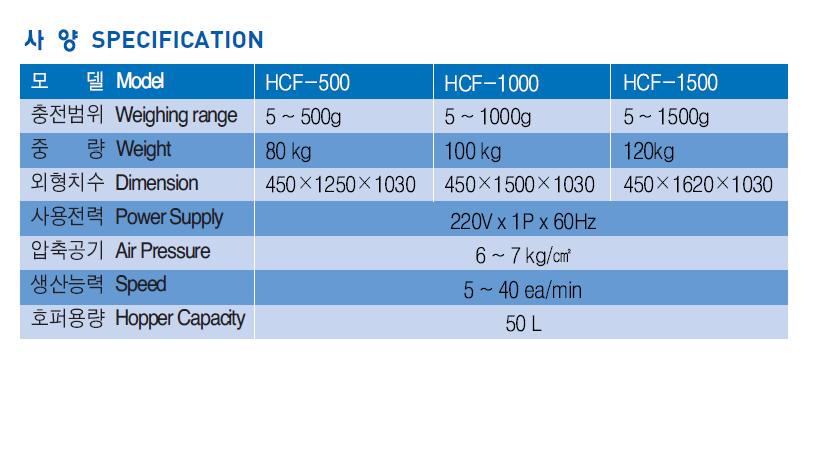 사 양 SPECIFICATION

| 모 델 Model | HCF-500 | HCF-1000 | HCF-1500 |
|---|---|---|---|
| 충전범위 Weighing range | 5 ~ 500g | 5 ~ 1000g | 5 ~ 1500g |
| 중 량 Weight | 80 kg | 100 kg | 120kg |
| 외형치수 Dimension | 450×1250×1030 | 450×1500×1030 | 450×1620×1030 |
| 사용전력 Power Supply | 220V x 1P x 60Hz | | |
| 압축공기 Air Pressure | 6 ~ 7 kg/㎠ | | |
| 생산능력 Speed | 5 ~ 40 ea/min | | |
| 호퍼용량 Hopper Capacity | 50 L | | |